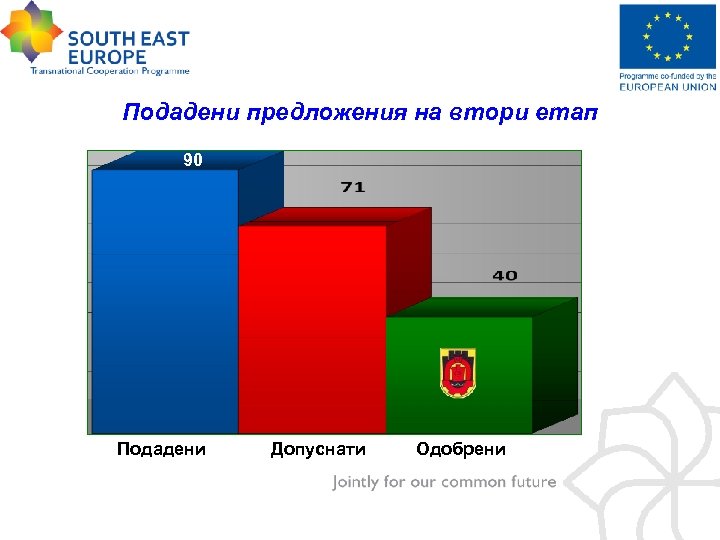 SOUTH EAST EUROPE
Transnational Cooperation Programme

Programme co-funded by the
EUROPEAN UNION

Подадени предложения на втори етап

90
71
40

Подадени
Допуснати
Одобрени

Jointly for our common future